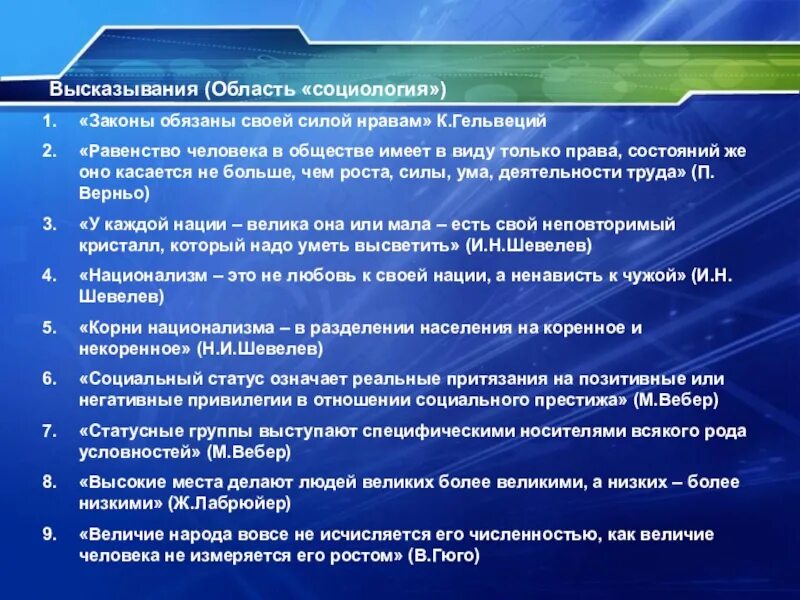 Высказывания (Область «социология»)

1. «Законы обязаны своей силой нравам» К.Гельвеций

2. «Равенство человека в обществе имеет в виду только права, состояний же оно касается не больше, чем роста, силы, ума, деятельности труда» (П. Верньо)

3. «У каждой нации – велика она или мала – есть свой неповторимый кристалл, который надо уметь высветить» (И.Н.Шевелев)

4. «Национализм – это не любовь к своей нации, а ненависть к чужой» (И.Н. Шевелев)

5. «Корни национализма – в разделении населения на коренное и некоренное» (Н.И.Шевелев)

6. «Социальный статус означает реальные притязания на позитивные или негативные привилегии в отношении социального престижа» (М.Вебер)

7. «Статусные группы выступают специфическими носителями всякого рода условностей» (М.Вебер)

8. «Высокие места делают людей великих более великими, а низких – более низкими» (Ж.Лабрюйер)

9. «Величие народа вовсе не исчисляется его численностью, как величие человека не измеряется его ростом» (В.Гюго)